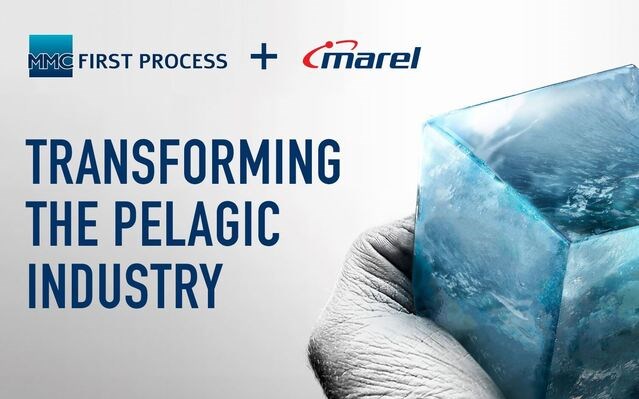 MMC FIRST PROCESS + marel

TRANSFORMING THE PELAGIC INDUSTRY